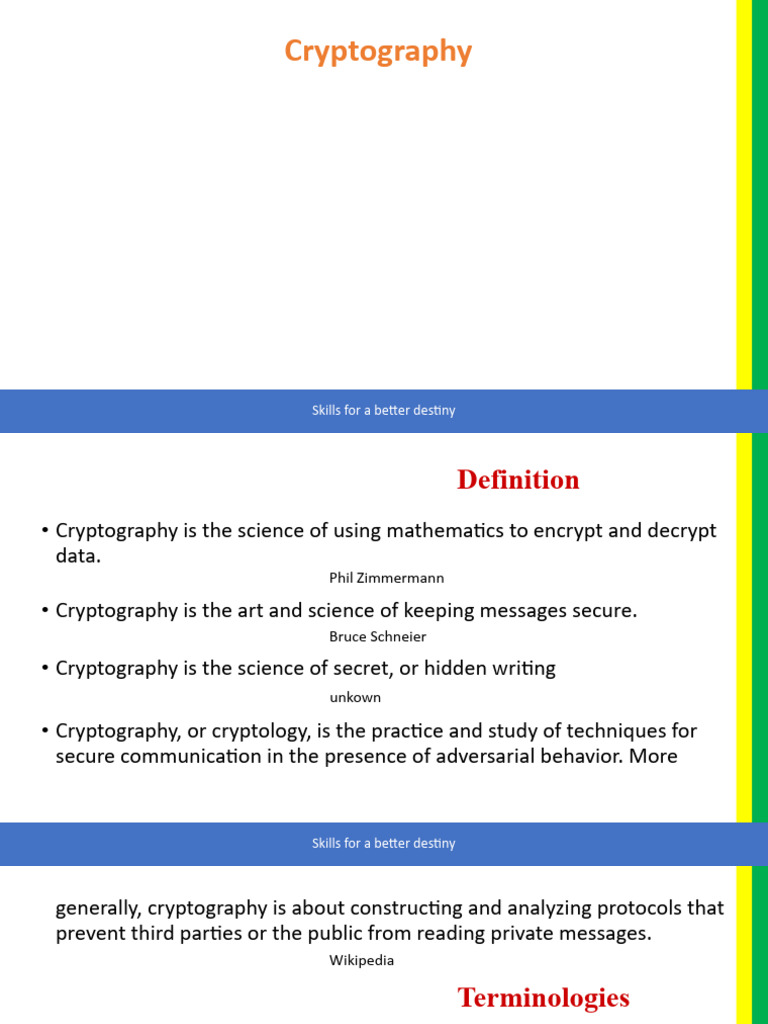 Cryptography

Skills for a better destiny

Definition

• Cryptography is the science of using mathematics to encrypt and decrypt data.

Phil Zimmermann

• Cryptography is the art and science of keeping messages secure.

Bruce Schneier

• Cryptography is the science of secret, or hidden writing

unkown

• Cryptography, or cryptology, is the practice and study of techniques for secure communication in the presence of adversarial behavior. More

Skills for a better destiny

generally, cryptography is about constructing and analyzing protocols that prevent third parties or the public from reading private messages.

Wikipedia

Terminologies